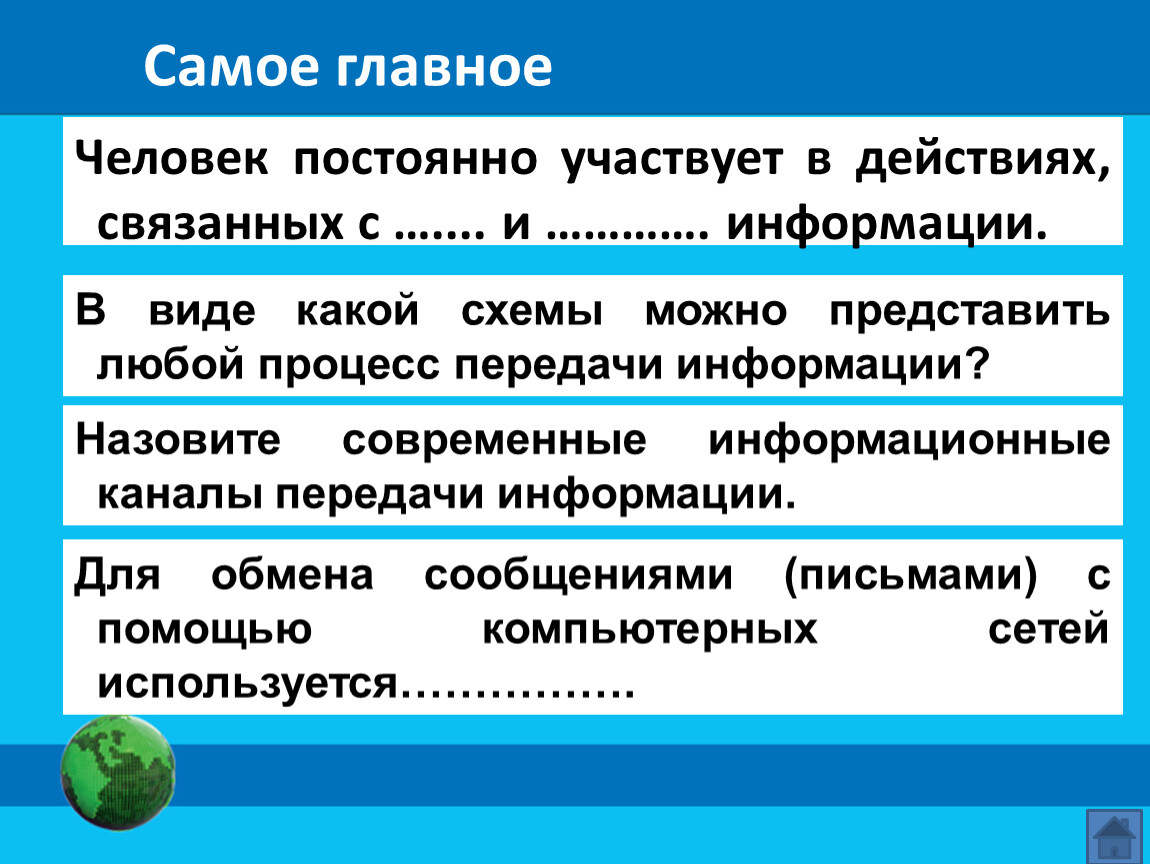 Самое главное

Человек постоянно участвует в действиях, связанных с ……. и ………… информации.

В виде какой схемы можно представить любой процесс передачи информации?

Назовите современные информационные каналы передачи информации.

Для обмена сообщениями (письмами) с помощью компьютерных сетей используется…………….